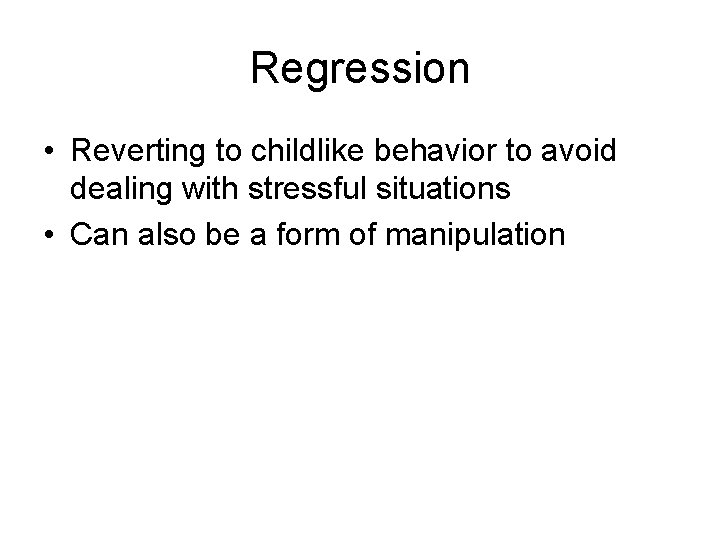 Regression

• Reverting to childlike behavior to avoid dealing with stressful situations
• Can also be a form of manipulation